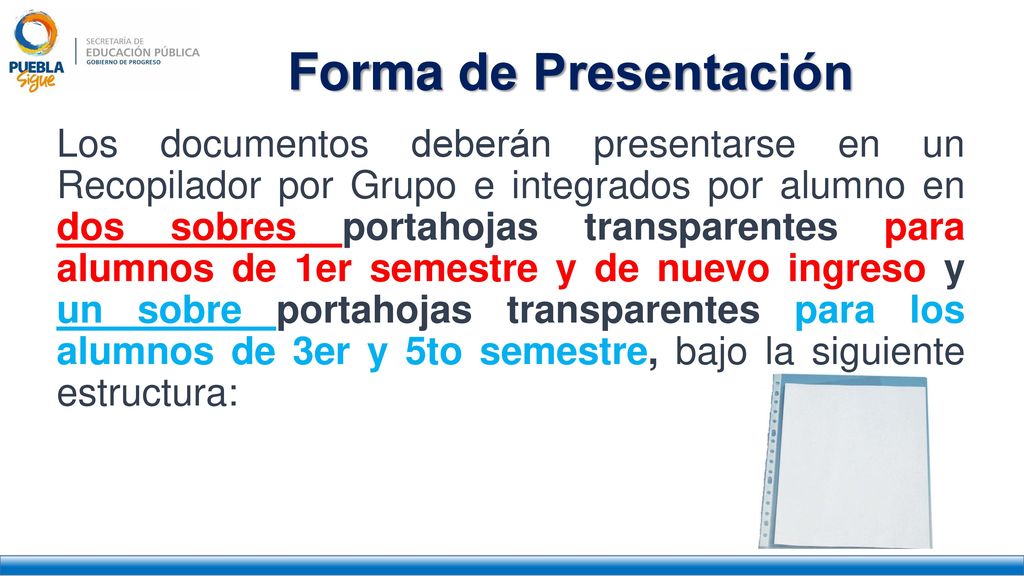 PUEBLA Sigue
SECRETARÍA DE
EDUCACIÓN PÚBLICA
GOBIERNO DE PROGRESO

Forma de Presentación

Los documentos deberán presentarse en un Recopilador por Grupo e integrados por alumno en dos sobres portahojas transparentes para alumnos de 1er semestre y de nuevo ingreso y un sobre portahojas transparentes para los alumnos de 3er y 5to semestre, bajo la siguiente estructura: